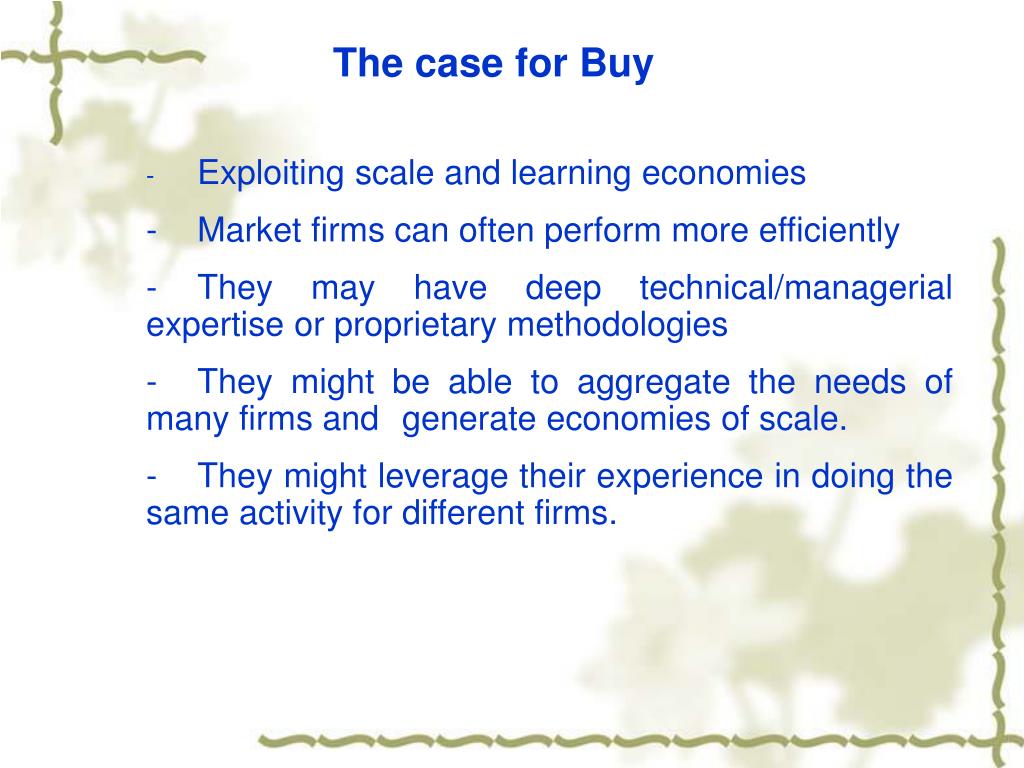 The case for Buy

- Exploiting scale and learning economies

- Market firms can often perform more efficiently

- They may have deep technical/managerial expertise or proprietary methodologies

- They might be able to aggregate the needs of many firms and generate economies of scale.

- They might leverage their experience in doing the same activity for different firms.